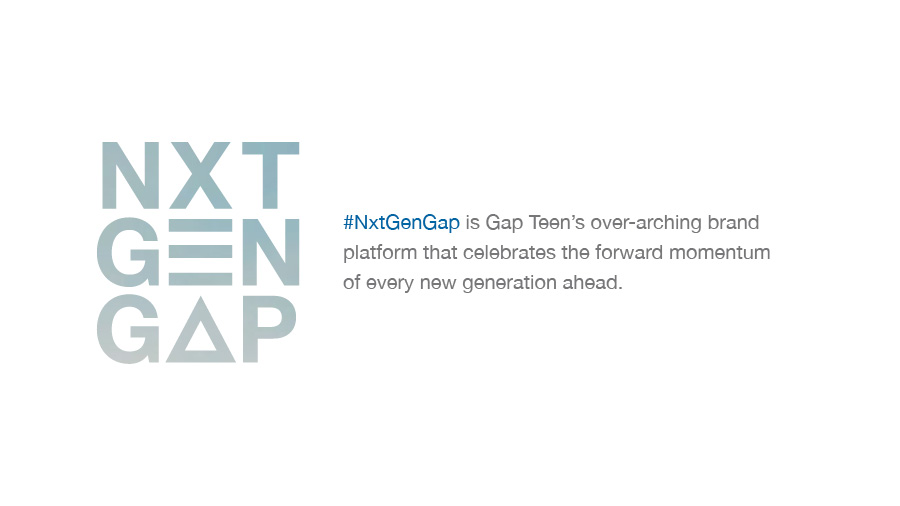 NXT
GEN
GAP

#NxtGenGap is Gap Teen's over-arching brand platform that celebrates the forward momentum of every new generation ahead.